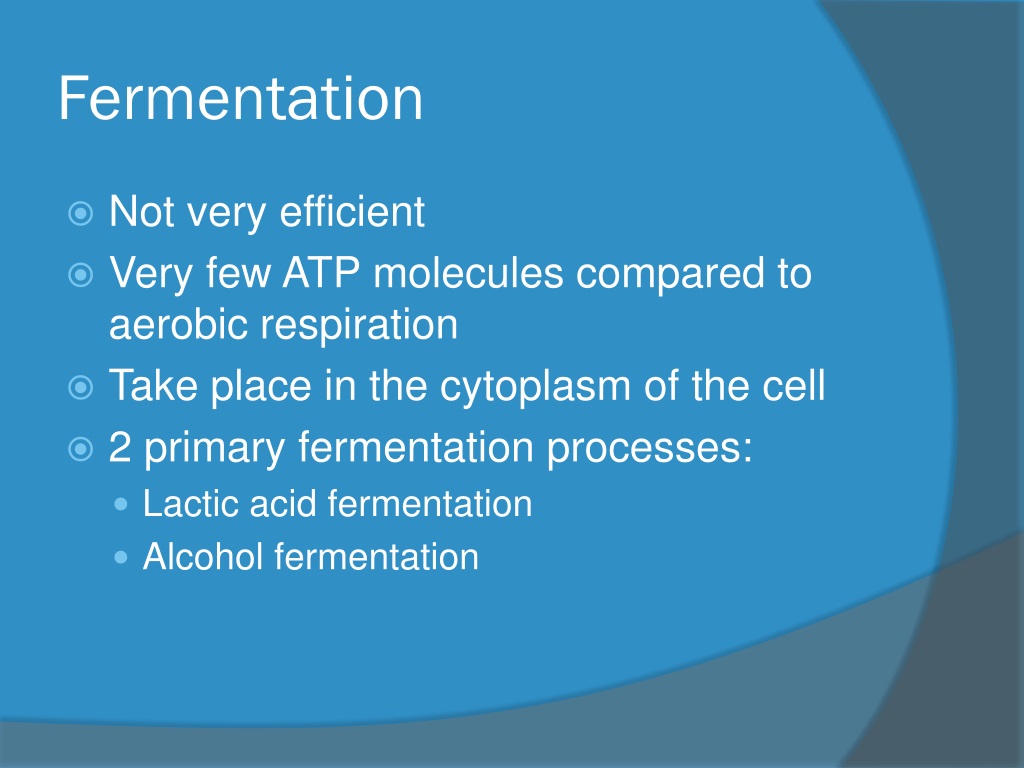 Fermentation

Not very efficient

Very few ATP molecules compared to aerobic respiration

Take place in the cytoplasm of the cell

2 primary fermentation processes:

Lactic acid fermentation

Alcohol fermentation